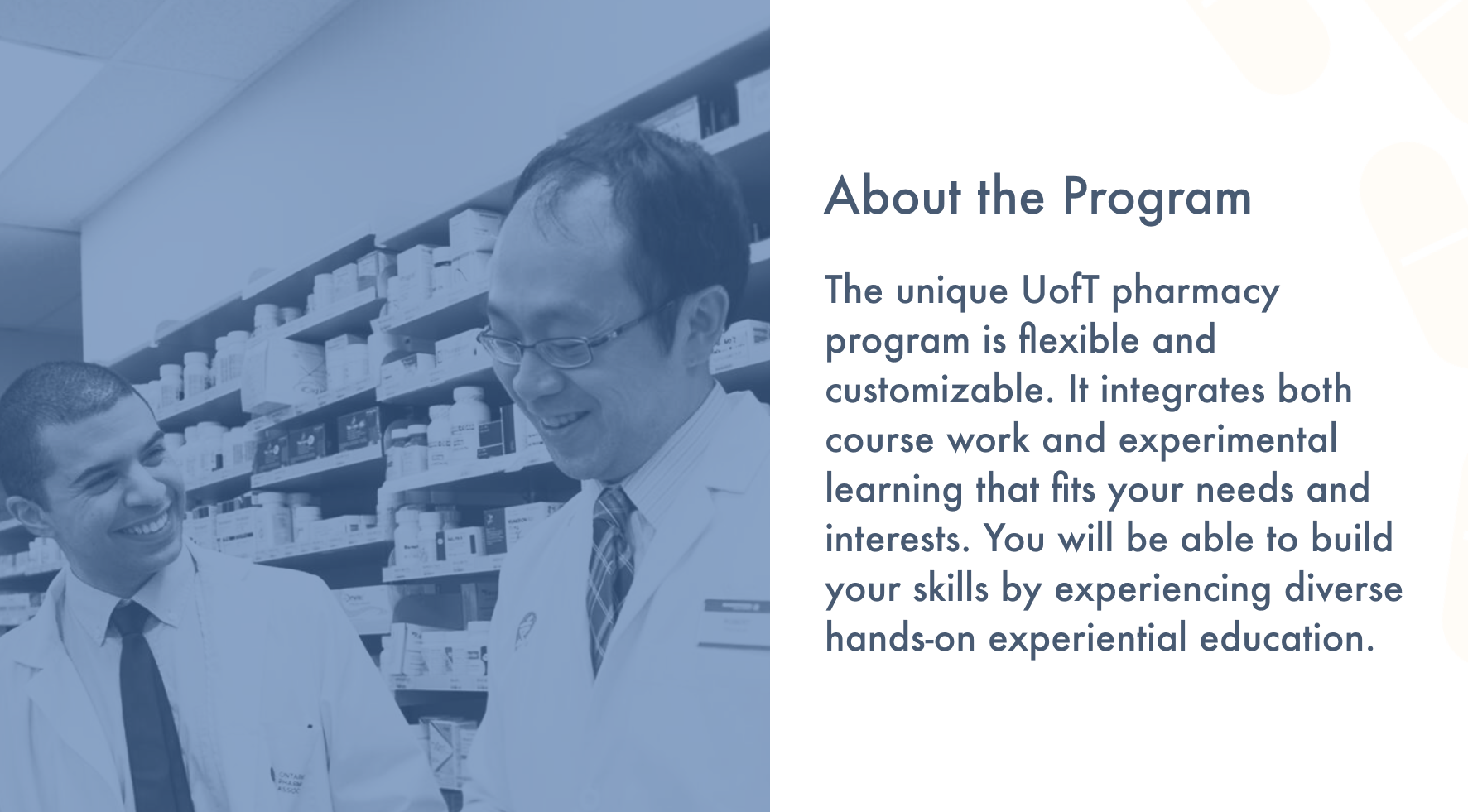 About the Program

The unique UofT pharmacy program is flexible and customizable. It integrates both course work and experimental learning that fits your needs and interests. You will be able to build your skills by experiencing diverse hands-on experiential education.